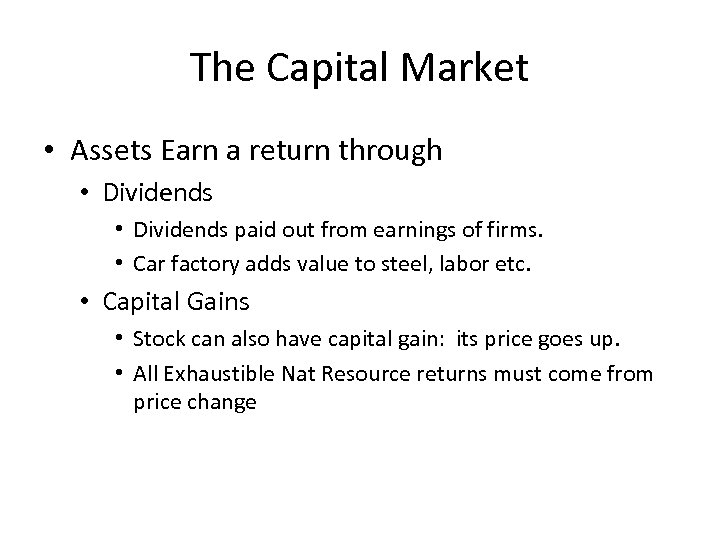 The Capital Market

• Assets Earn a return through
  • Dividends
    • Dividends paid out from earnings of firms.
    • Car factory adds value to steel, labor etc.
  • Capital Gains
    • Stock can also have capital gain: its price goes up.
    • All Exhaustible Nat Resource returns must come from price change